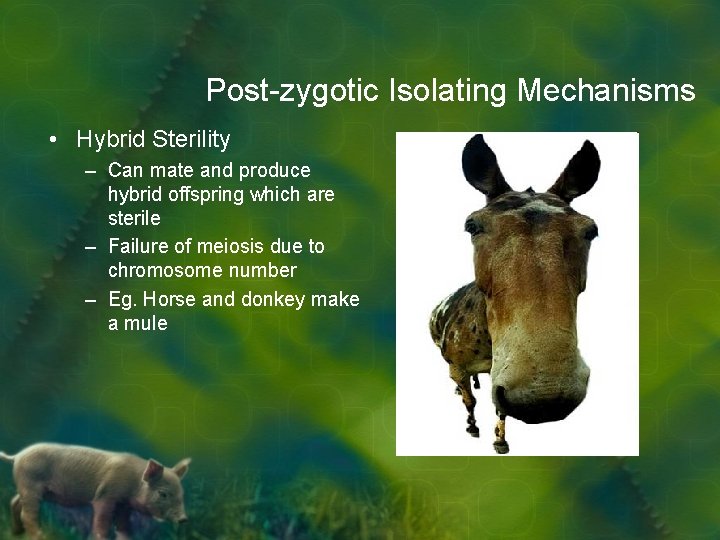 Post-zygotic Isolating Mechanisms

• Hybrid Sterility
– Can mate and produce hybrid offspring which are sterile
– Failure of meiosis due to chromosome number
– Eg. Horse and donkey make a mule